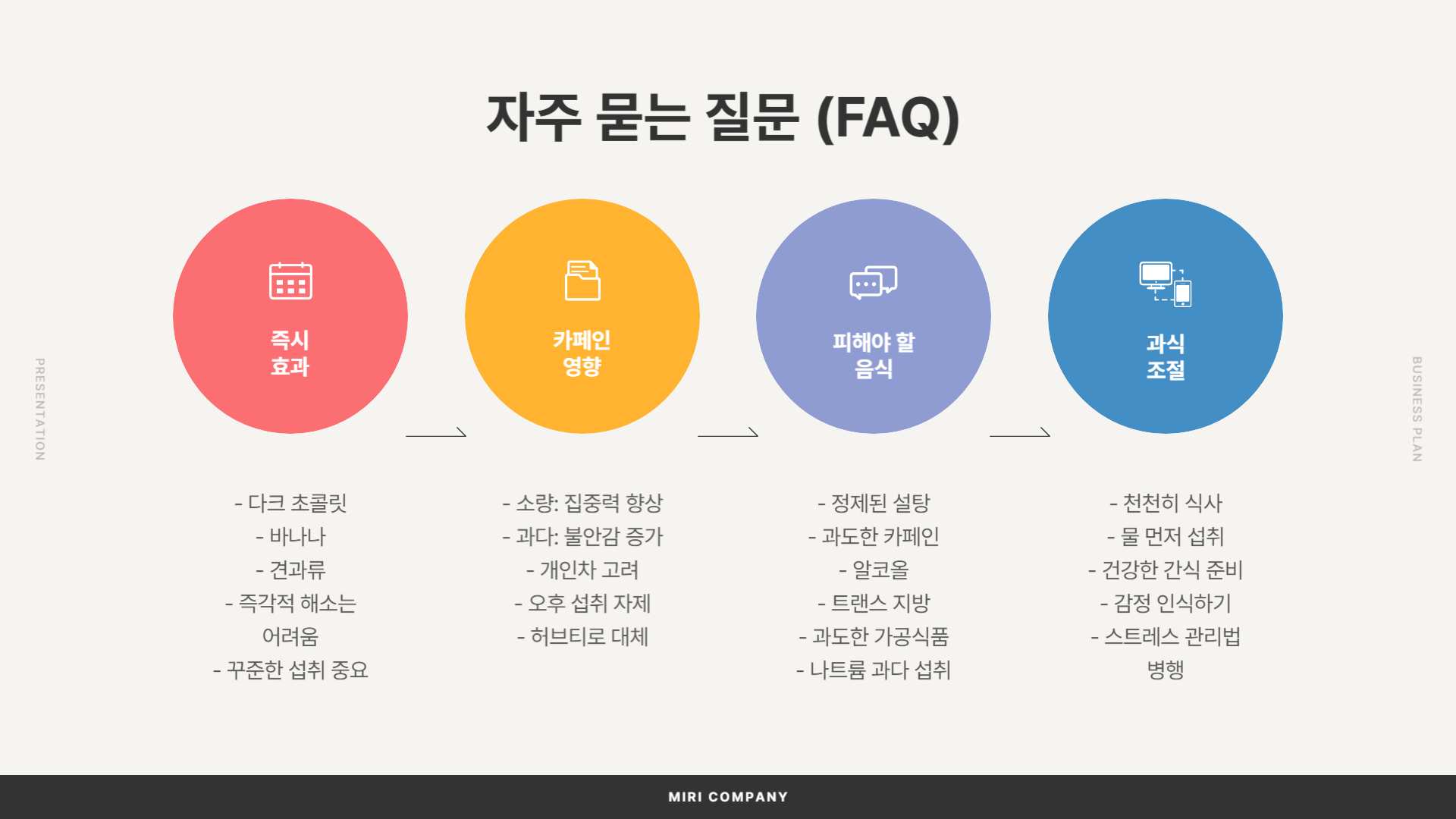 자주 묻는 질문 (FAQ)

PRESENTATION

즉시 효과

- 다크 초콜릿
- 바나나
- 견과류
- 즉각적 해소는 어려움
- 꾸준한 섭취 중요

카페인 영향

- 소량: 집중력 향상
- 과다: 불안감 증가
- 개인차 고려
- 오후 섭취 자제
- 허브티로 대체

피해야 할 음식

- 정제된 설탕
- 과도한 카페인
- 알코올
- 트랜스 지방
- 과도한 가공식품
- 나트륨 과다 섭취

과식 조절

- 천천히 식사
- 물 먼저 섭취
- 건강한 간식 준비
- 감정 인식하기
- 스트레스 관리법 병행

BUSINESS PLAN

MIRI COMPANY